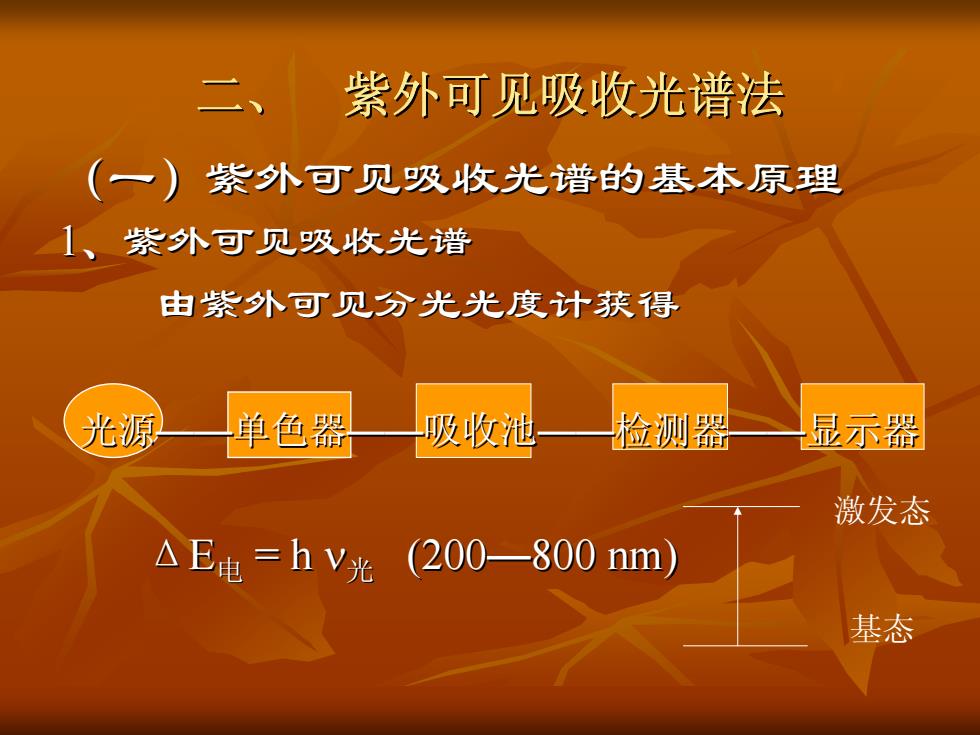 二、 紫外可见吸收光谱法

（一）紫外可见吸收光谱的基本原理

1、紫外可见吸收光谱

由紫外可见分光光度计获得

光源——单色器——吸收池——检测器——显示器

$\Delta E_{电} = h\nu_{光}$ (200—800 nm)

激发态

基态